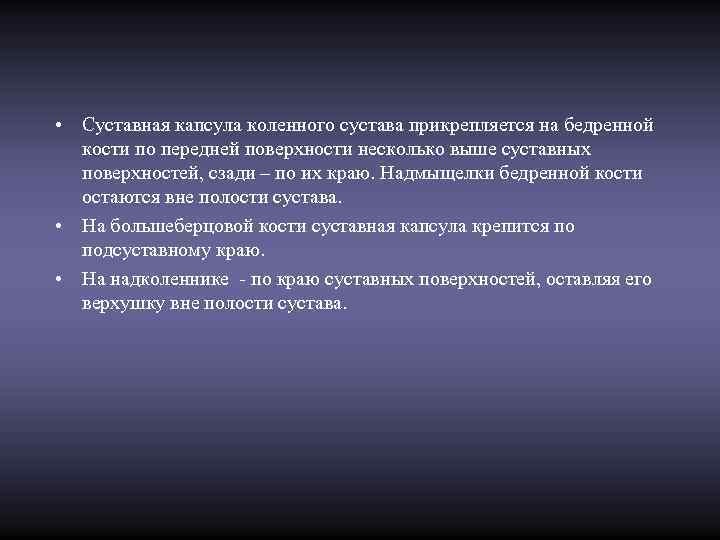 • Суставная капсула коленного сустава прикрепляется на бедренной кости по передней поверхности несколько выше суставных поверхностей, сзади – по их краю. Надмыщелки бедренной кости остаются вне полости сустава.

• На большеберцовой кости суставная капсула крепится по подсуставному краю.

• На надколеннике - по краю суставных поверхностей, оставляя его верхушку вне полости сустава.